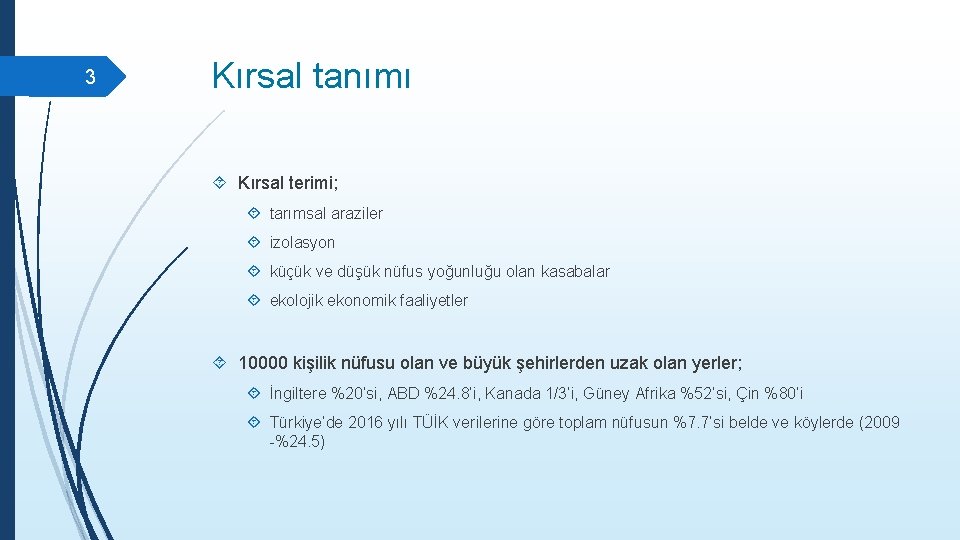 3

Kırsal tanımı

Kırsal terimi;

tarımsal araziler

izolasyon

küçük ve düşük nüfus yoğunluğu olan kasabalar

ekolojik ekonomik faaliyetler

10000 kişilik nüfusu olan ve büyük şehirlerden uzak olan yerler;

İngiltere %20'si, ABD %24.8'i, Kanada 1/3'i, Güney Afrika %52'si, Çin %80'i

Türkiye'de 2016 yılı TÜİK verilerine göre toplam nüfusun %7.7'si belde ve köylerde (2009 -%24.5)